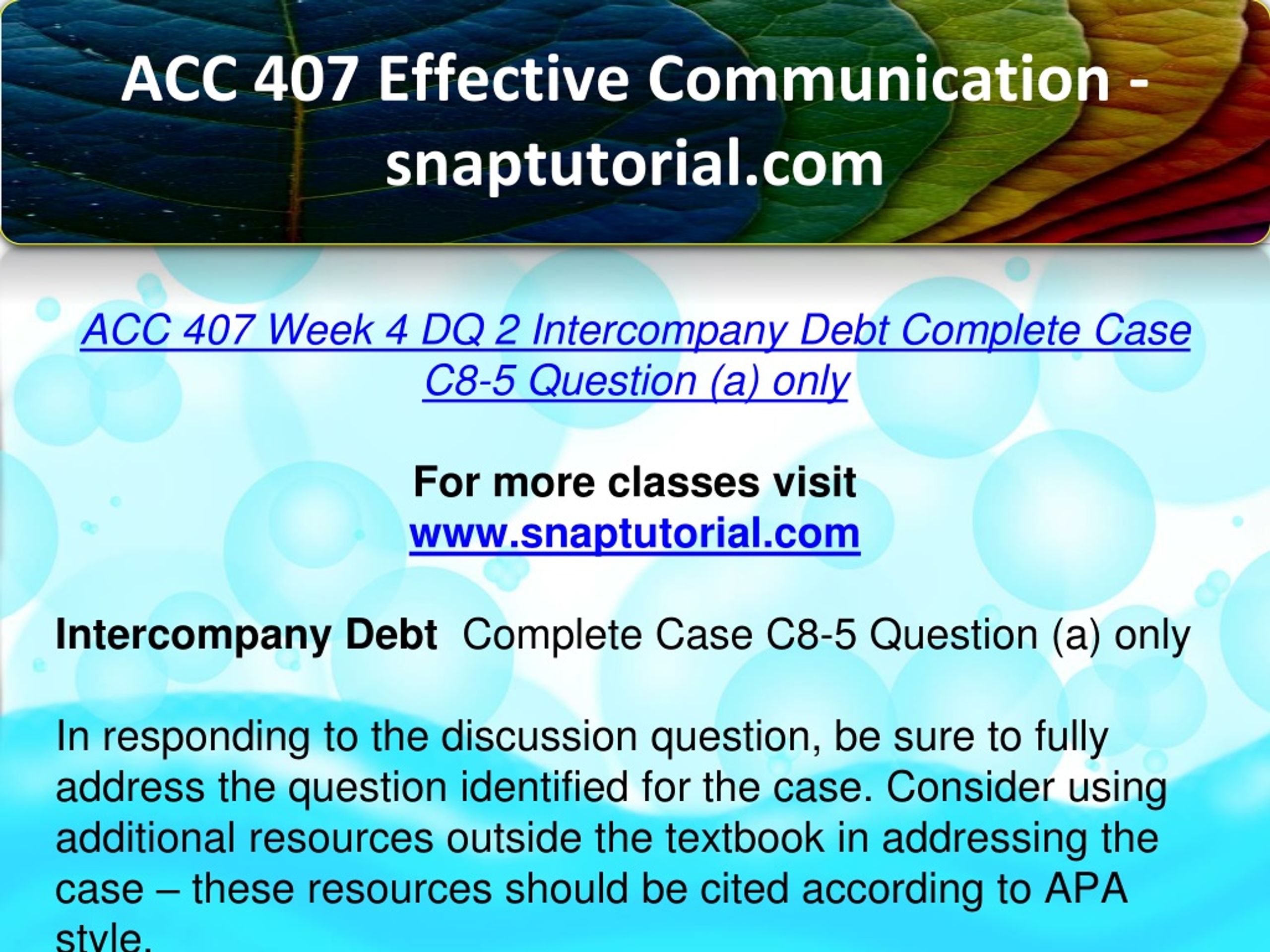 ACC 407 Effective Communication - snaptutorial.com

ACC 407 Week 4 DQ 2 Intercompany Debt Complete Case C8-5 Question (a) only

For more classes visit
www.snaptutorial.com

Intercompany Debt  Complete Case C8-5 Question (a) only

In responding to the discussion question, be sure to fully address the question identified for the case. Consider using additional resources outside the textbook in addressing the case – these resources should be cited according to APA style.